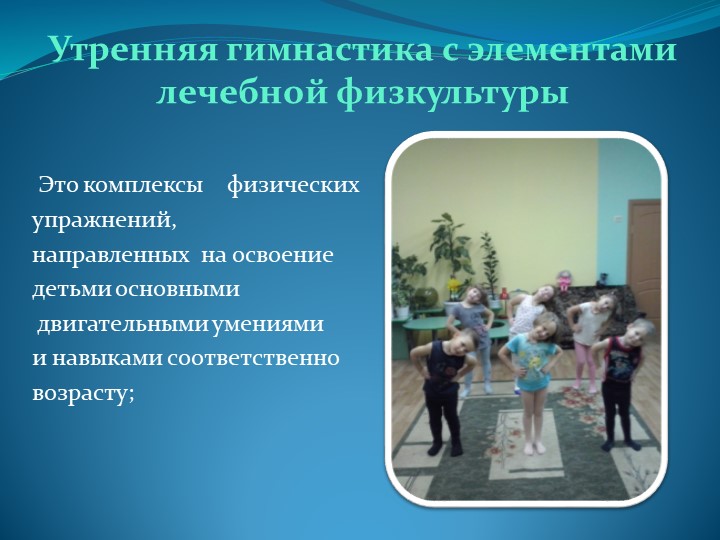 Утренняя гимнастика с элементами лечебной физкультуры

Это комплексы физических упражнений, направленных на освоение детьми основными двигательными умениями и навыками соответственно возрасту;